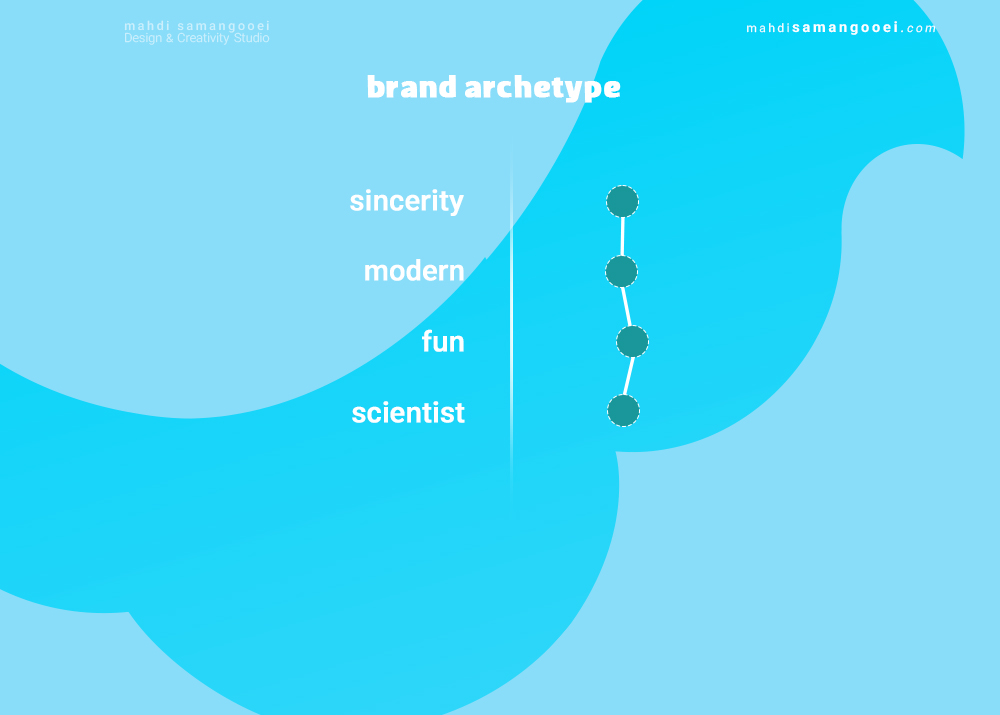 mahdi samangooei
Design & Creativity Studio

mahdisamangooei.com

brand archetype

sincerity

modern

fun

scientist